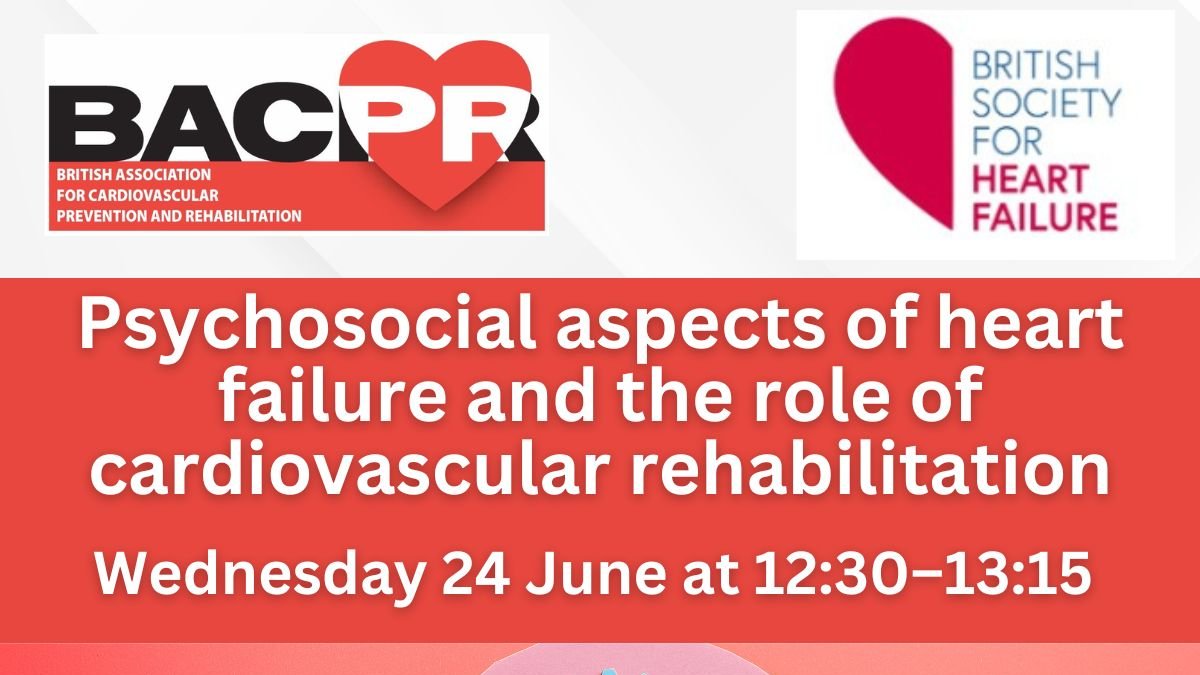 BACPR
BRITISH ASSOCIATION FOR CARDIOVASCULAR PREVENTION AND REHABILITATION

BRITISH SOCIETY FOR HEART FAILURE

Psychosocial aspects of heart failure and the role of cardiovascular rehabilitation

Wednesday 24 June at 12:30–13:15